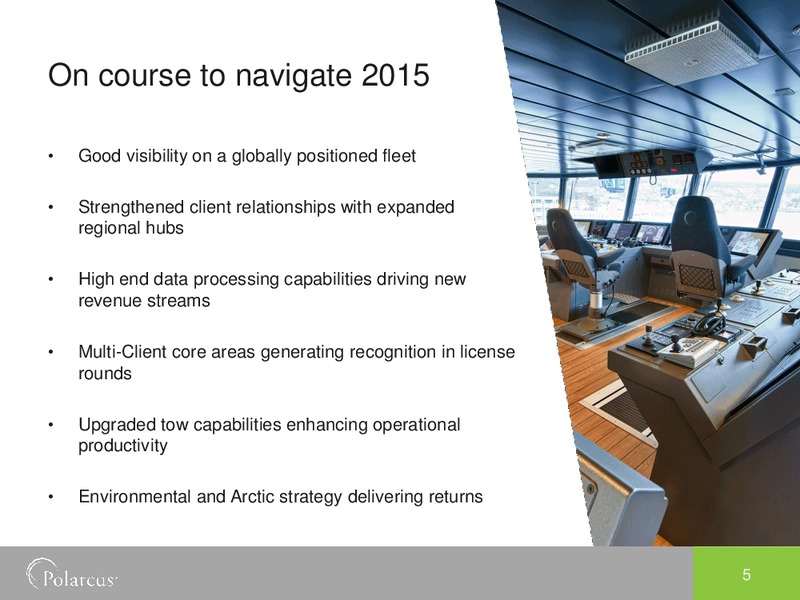 On course to navigate 2015

• Good visibility on a globally positioned fleet

• Strengthened client relationships with expanded regional hubs

• High end data processing capabilities driving new revenue streams

• Multi-Client core areas generating recognition in license rounds

• Upgraded tow capabilities enhancing operational productivity

• Environmental and Arctic strategy delivering returns

Polarcus

5